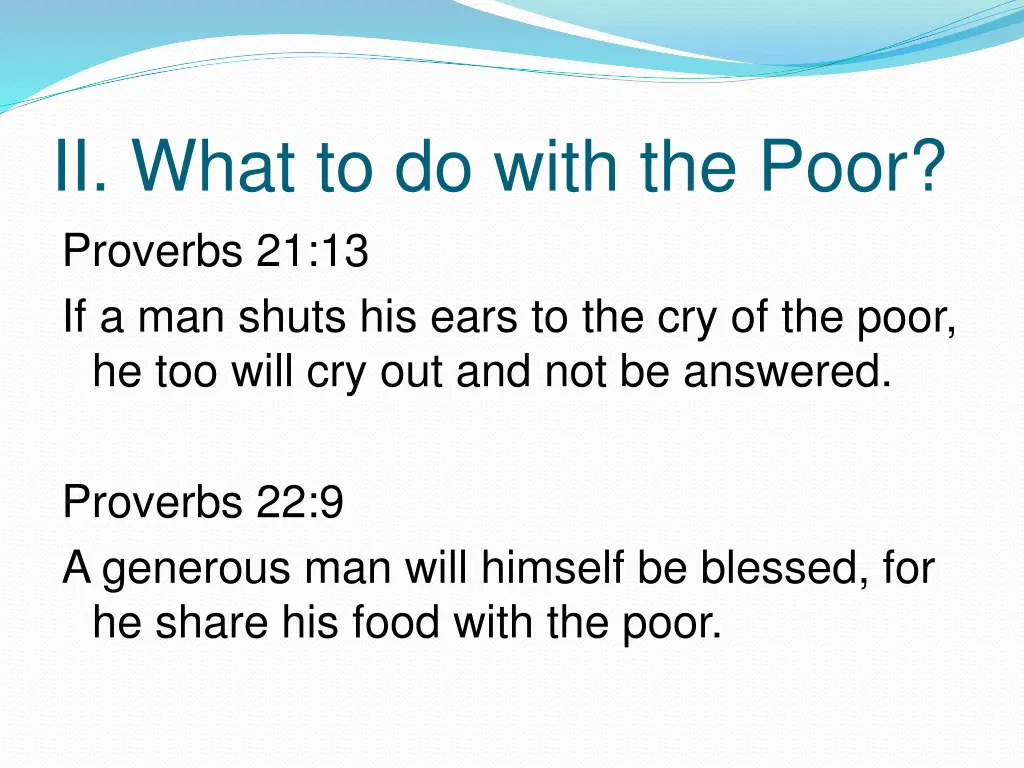 II. What to do with the Poor?

Proverbs 21:13

If a man shuts his ears to the cry of the poor, he too will cry out and not be answered.

Proverbs 22:9

A generous man will himself be blessed, for he share his food with the poor.